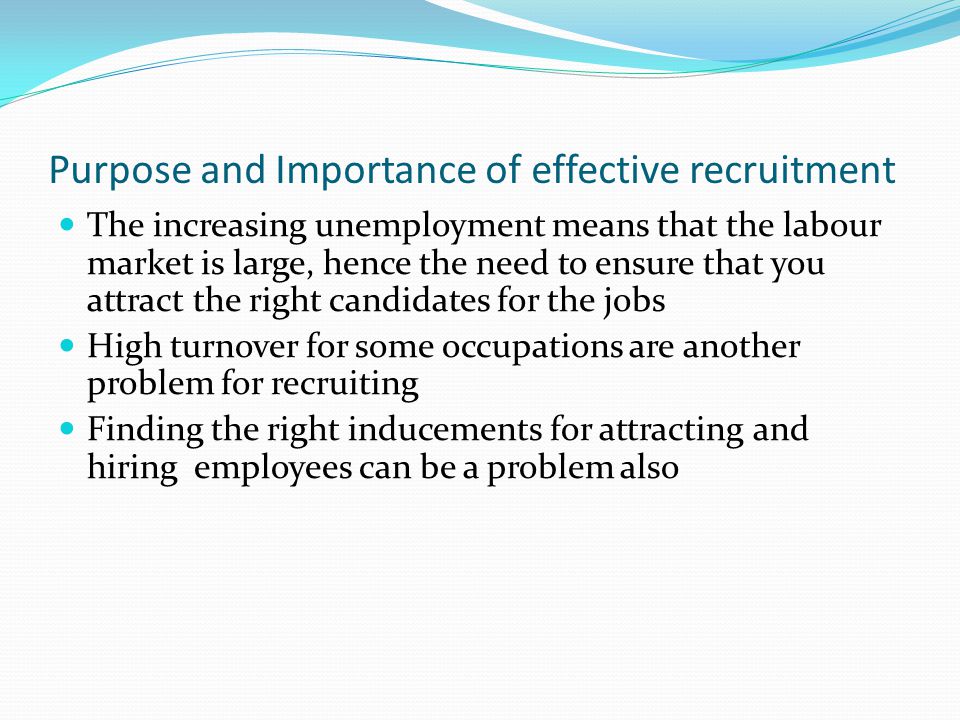 Purpose and Importance of effective recruitment

- The increasing unemployment means that the labour market is large, hence the need to ensure that you attract the right candidates for the jobs
- High turnover for some occupations are another problem for recruiting
- Finding the right inducements for attracting and hiring employees can be a problem also